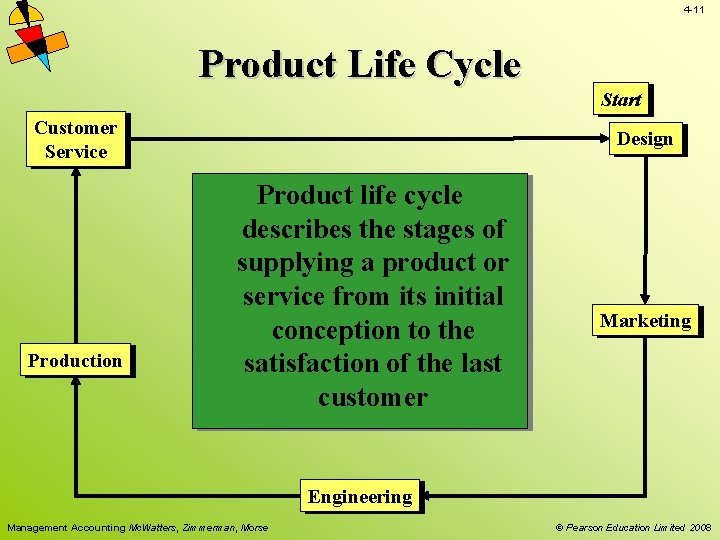 4-11

Product Life Cycle

Start

Customer Service

Design

Product life cycle describes the stages of supplying a product or service from its initial conception to the satisfaction of the last customer

Marketing

Production

Engineering

Management Accounting McWatters, Zimmerman, Morse

© Pearson Education Limited 2008